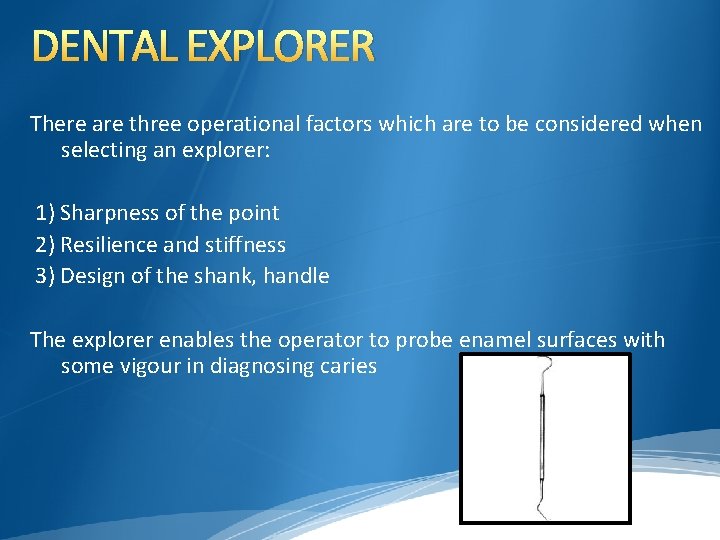 DENTAL EXPLORER

There are three operational factors which are to be considered when selecting an explorer:

1) Sharpness of the point
2) Resilience and stiffness
3) Design of the shank, handle

The explorer enables the operator to probe enamel surfaces with some vigour in diagnosing caries